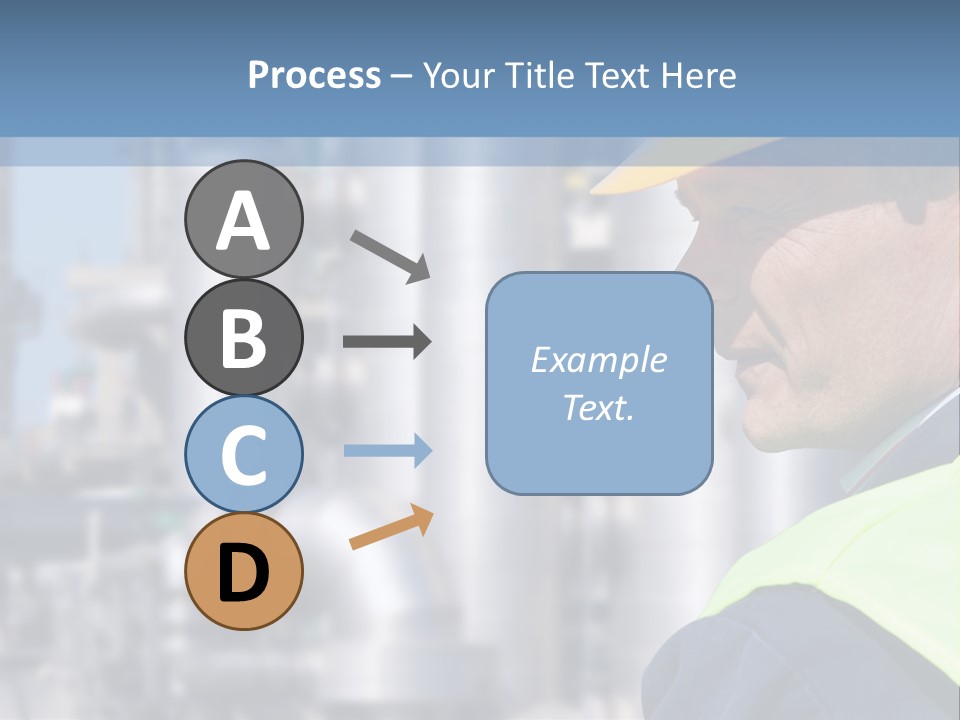 Process – Your Title Text Here

A

B

C

D

Example Text.